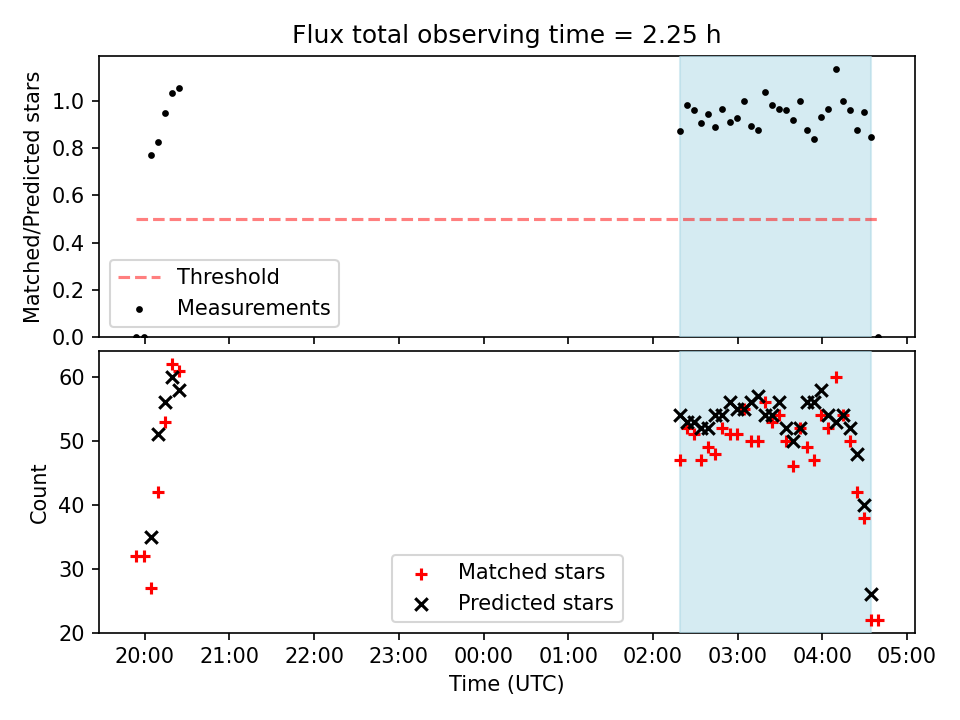 Flux total observing time = 2.25 h

Matched/Predicted stars

1.0
0.8
0.6
0.4
0.2
0.0

Threshold
Measurements

Count

60
50
40
30
20

Matched stars
Predicted stars

20:00 21:00 22:00 23:00 00:00 01:00 02:00 03:00 04:00 05:00

Time (UTC)